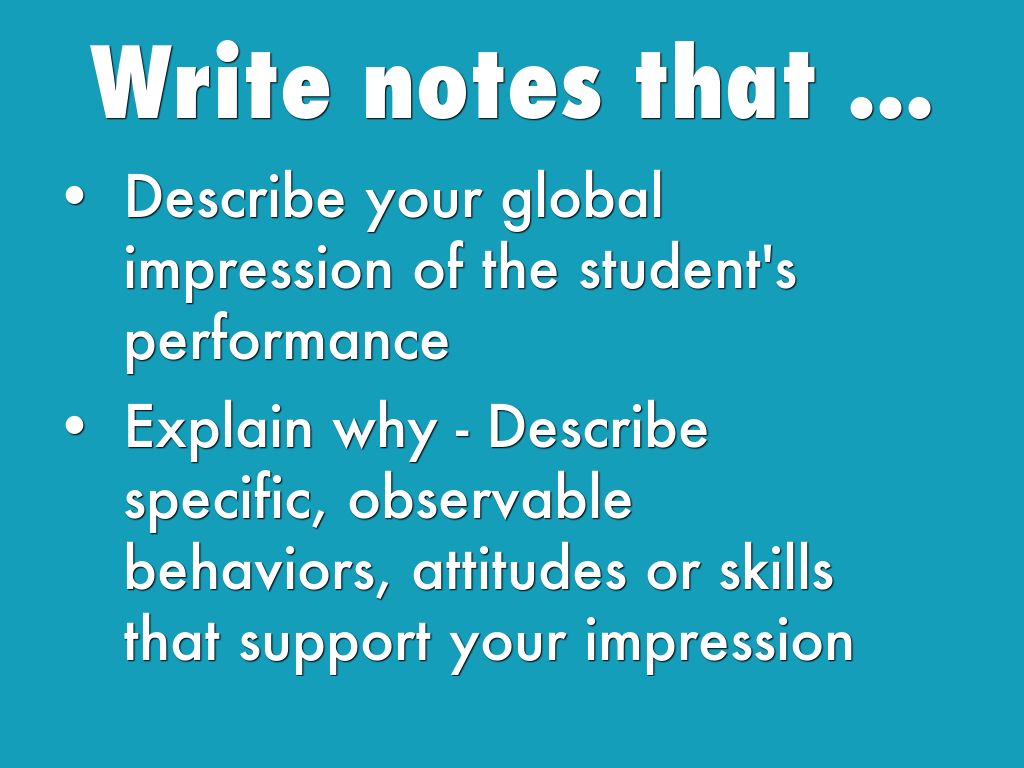 Write notes that ...

• Describe your global impression of the student's performance
• Explain why - Describe specific, observable behaviors, attitudes or skills that support your impression